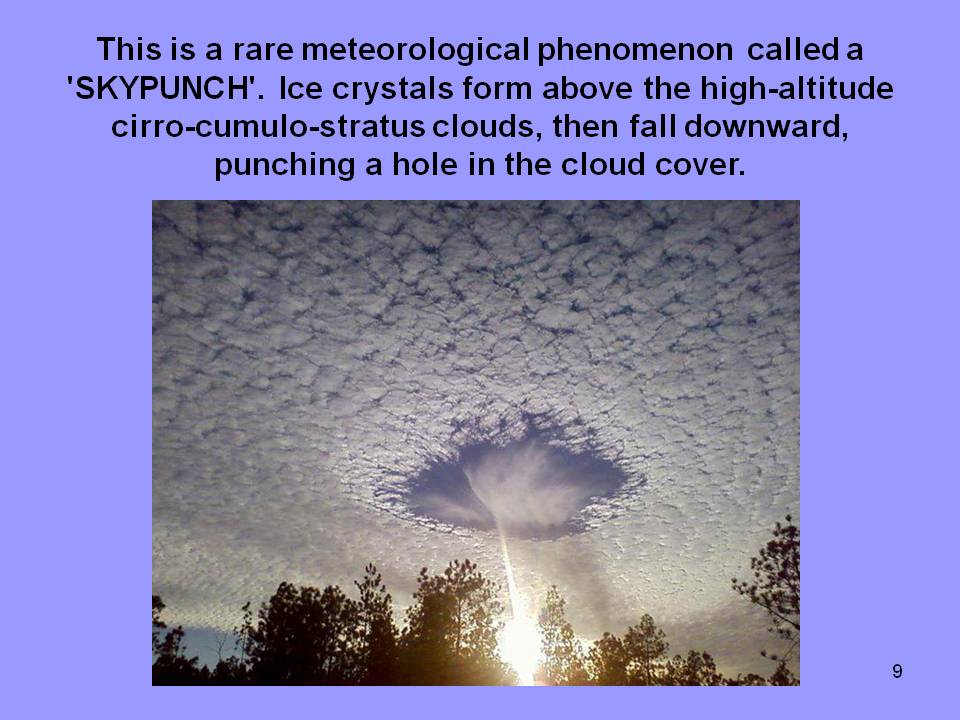 This is a rare meteorological phenomenon called a 'SKYPUNCH'. Ice crystals form above the high-altitude cirro-cumulo-stratus clouds, then fall downward, punching a hole in the cloud cover.

9